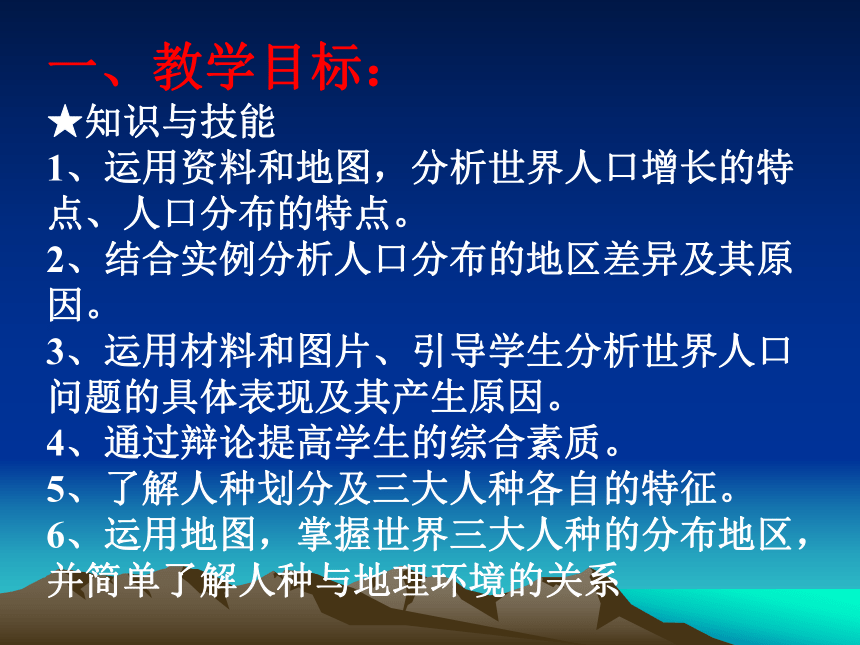 一、教学目标：

★知识与技能

1、运用资料和地图，分析世界人口增长的特点、人口分布的特点。

2、结合实例分析人口分布的地区差异及其原因。

3、运用材料和图片、引导学生分析世界人口问题的具体表现及其产生原因。

4、通过辩论提高学生的综合素质。

5、了解人种划分及三大人种各自的特征。

6、运用地图，掌握世界三大人种的分布地区，并简单了解人种与地理环境的关系